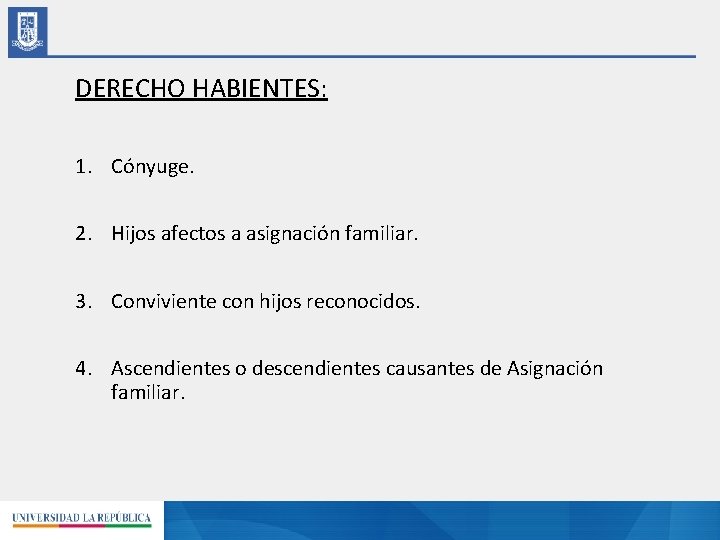 DERECHO HABIENTES:

1. Cónyuge.

2. Hijos afectos a asignación familiar.

3. Conviviente con hijos reconocidos.

4. Ascendientes o descendientes causantes de Asignación familiar.

UNIVERSIDAD LA REPÚBLICA